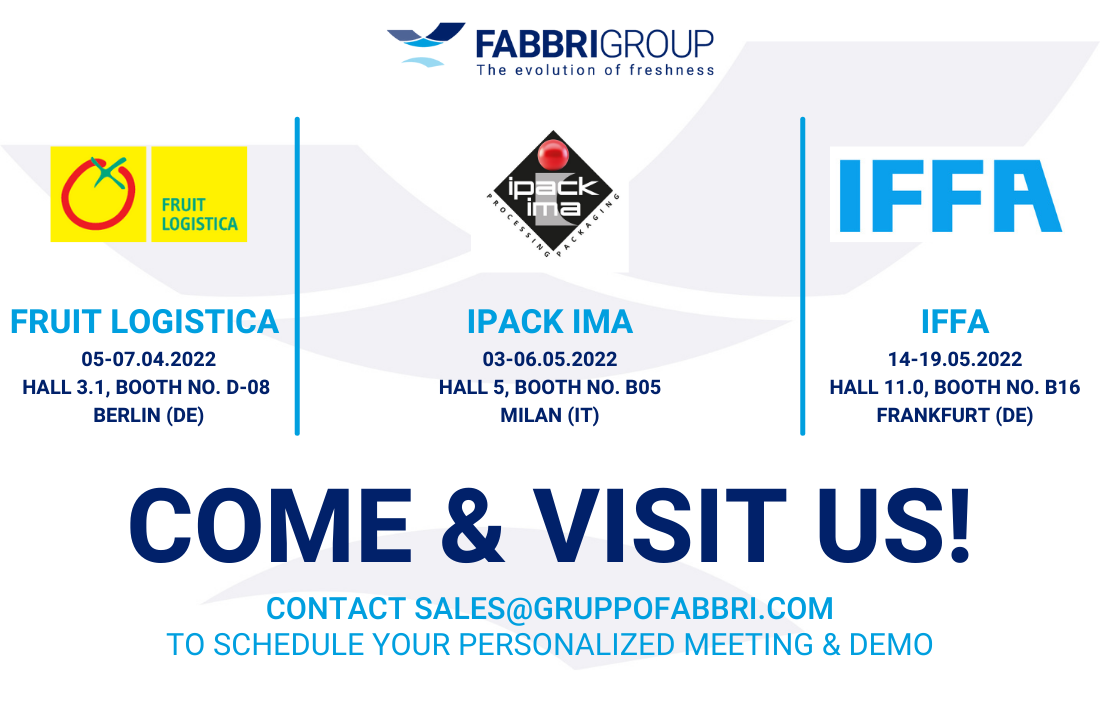 FABBRIGROUP
The evolution of freshness

FRUIT LOGISTICA

FRUIT LOGISTICA
05-07.04.2022
HALL 3.1, BOOTH NO. D-08
BERLIN (DE)

ipack ima
PROCESSING PACKAGING

IPACK IMA
03-06.05.2022
HALL 5, BOOTH NO. B05
MILAN (IT)

IFFA

IFFA
14-19.05.2022
HALL 11.0, BOOTH NO. B16
FRANKFURT (DE)

COME & VISIT US!

CONTACT SALES@GRUPPOFABBRI.COM
TO SCHEDULE YOUR PERSONALIZED MEETING & DEMO